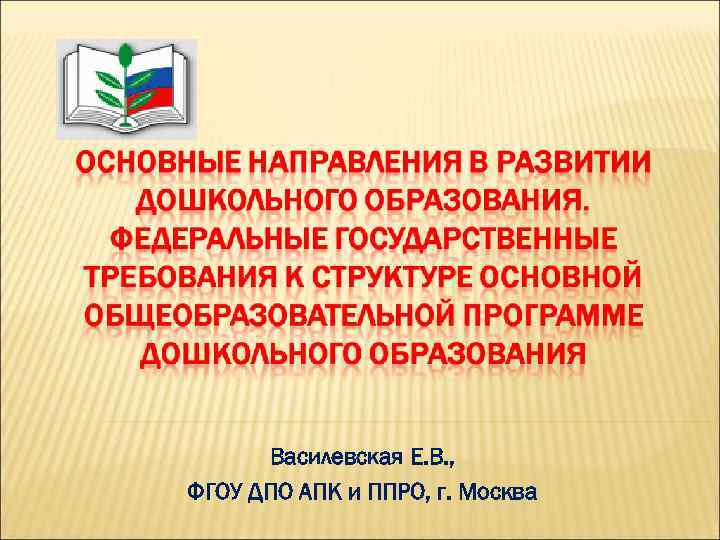 ОСНОВНЫЕ НАПРАВЛЕНИЯ В РАЗВИТИИ ДОШКОЛЬНОГО ОБРАЗОВАНИЯ. ФЕДЕРАЛЬНЫЕ ГОСУДАРСТВЕННЫЕ ТРЕБОВАНИЯ К СТРУКТУРЕ ОСНОВНОЙ ОБЩЕОБРАЗОВАТЕЛЬНОЙ ПРОГРАММЕ ДОШКОЛЬНОГО ОБРАЗОВАНИЯ

Василевская Е.В.,
ФГОУ ДПО АПК и ППРО, г. Москва